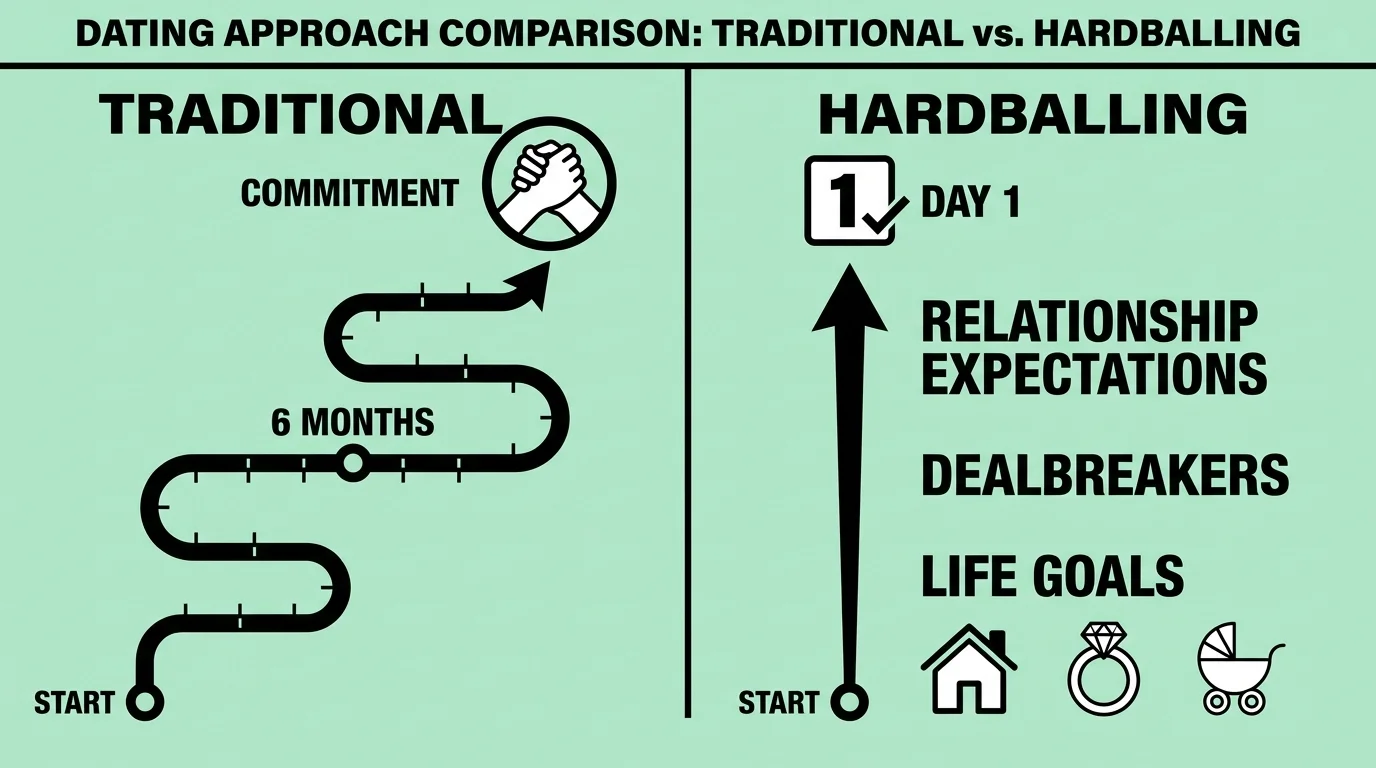 DATING APPROACH COMPARISON: TRADITIONAL vs. HARDBALLING

TRADITIONAL

COMMITMENT

6 MONTHS

START

HARDBALLING

1

DAY 1

RELATIONSHIP EXPECTATIONS

DEALBREAKERS

LIFE GOALS

START